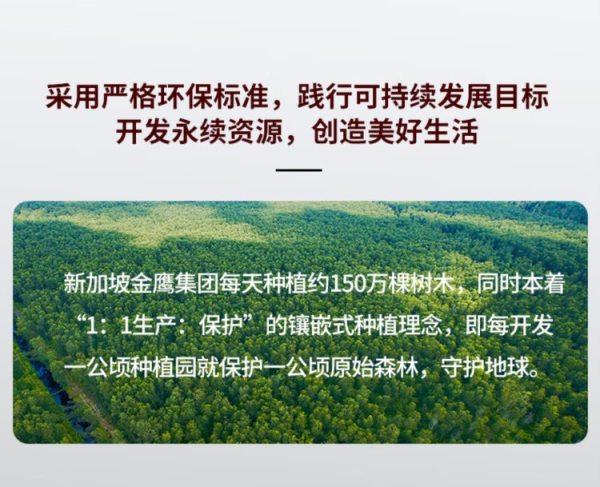 采用严格环保标准，践行可持续发展目标
开发永续资源，创造美好生活

新加坡金鹰集团每天种植约150万棵树木，同时本着“1：1生产：保护”的镶嵌式种植理念，即每开发一公顷种植园就保护一公顷原始森林，守护地球。